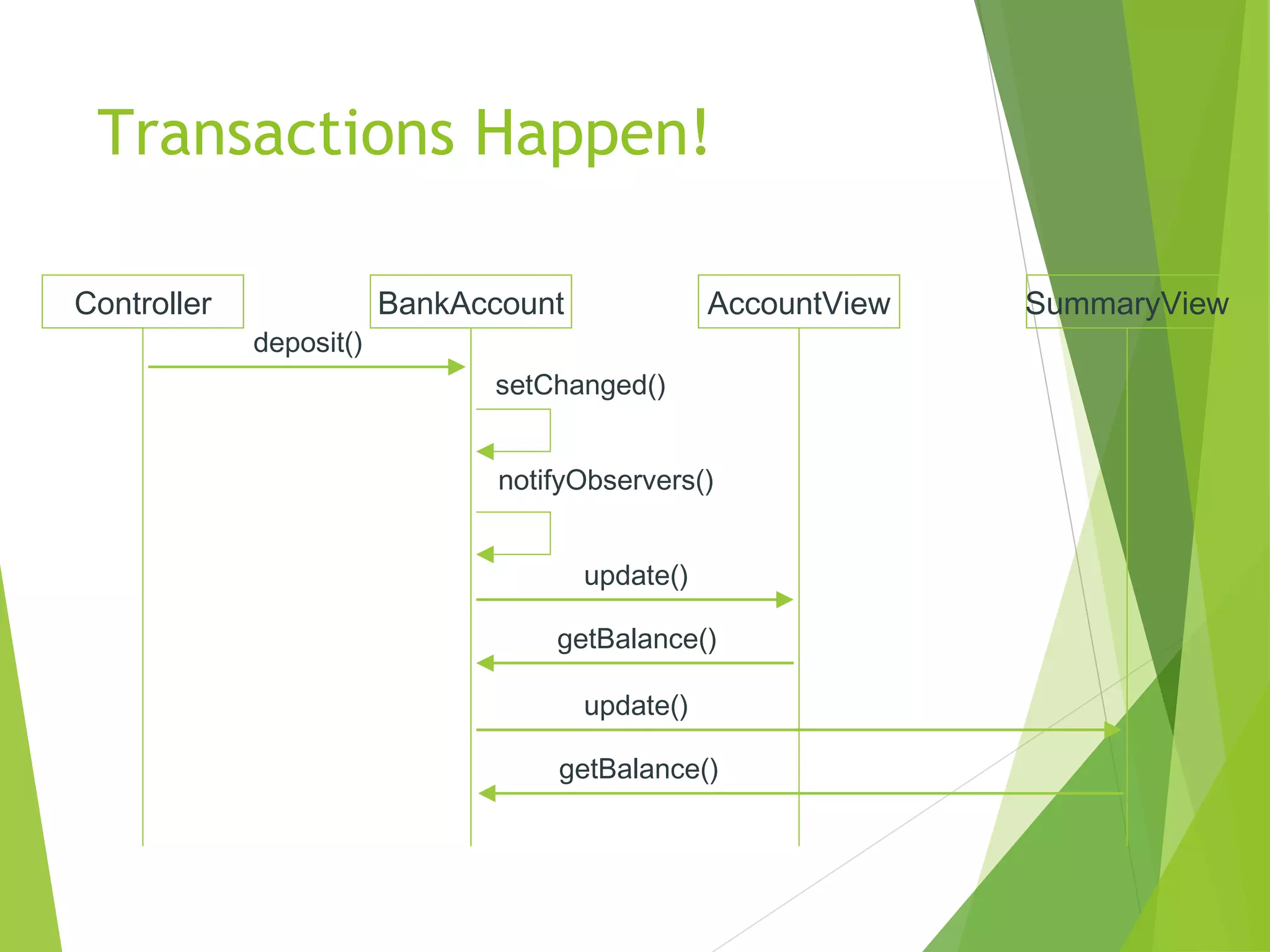 Transactions Happen!

Controller

BankAccount

AccountView

SummaryView

deposit()

setChanged()

notifyObservers()

update()

getBalance()

update()

getBalance()